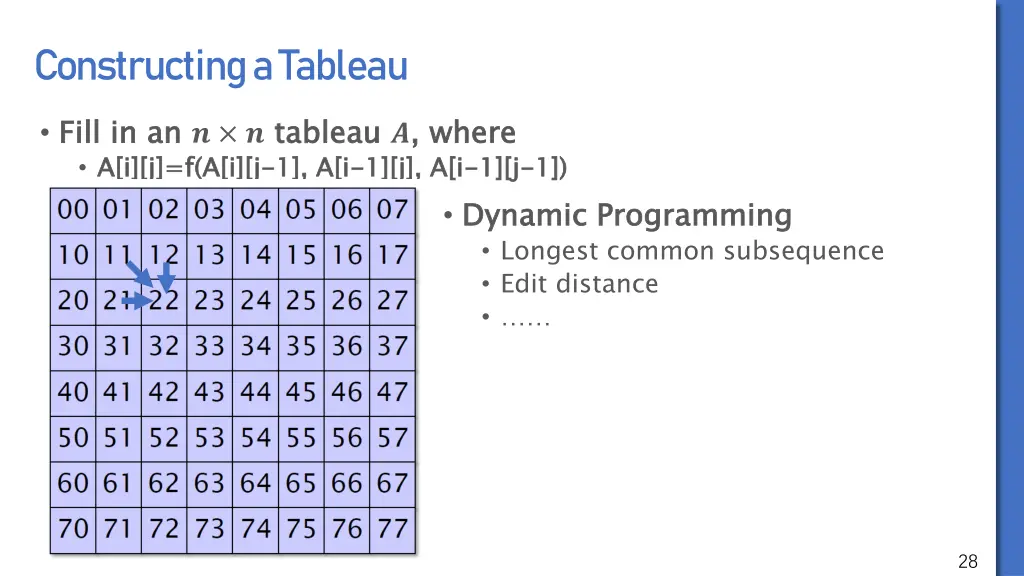 Constructing a Tableau

• Fill in an $n \times n$ tableau $A$, where
  • A[i][j]=f(A[i][j-1], A[i-1][j], A[i-1][j-1])

| 00 | 01 | 02 | 03 | 04 | 05 | 06 | 07 |
|---|---|---|---|---|---|---|---|
| 10 | 11 | 12 | 13 | 14 | 15 | 16 | 17 |
| 20 | 21 | 22 | 23 | 24 | 25 | 26 | 27 |
| 30 | 31 | 32 | 33 | 34 | 35 | 36 | 37 |
| 40 | 41 | 42 | 43 | 44 | 45 | 46 | 47 |
| 50 | 51 | 52 | 53 | 54 | 55 | 56 | 57 |
| 60 | 61 | 62 | 63 | 64 | 65 | 66 | 67 |
| 70 | 71 | 72 | 73 | 74 | 75 | 76 | 77 |

• Dynamic Programming
  • Longest common subsequence
  • Edit distance
  • ……

28